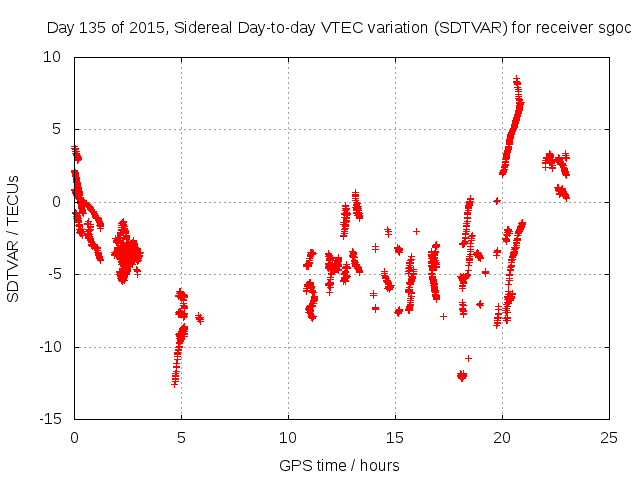 Day 135 of 2015, Sidereal Day-to-day VTEC variation (SDTVAR) for receiver sgoc

SDTVAR / TECUs

10
5
0
-5
-10
-15

0
5
10
15
20
25

GPS time / hours